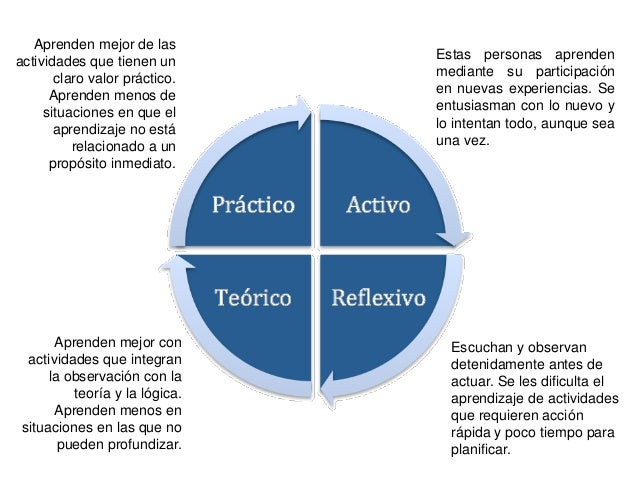 Aprenden mejor de las actividades que tienen un claro valor práctico. Aprenden menos de situaciones en que el aprendizaje no está relacionado a un propósito inmediato.

Estas personas aprenden mediante su participación en nuevas experiencias. Se entusiasman con lo nuevo y lo intentan todo, aunque sea una vez.

Práctico

Activo

Teórico

Reflexivo

Aprenden mejor con actividades que integran la observación con la teoría y la lógica. Aprenden menos en situaciones en las que no pueden profundizar.

Escuchan y observan detenidamente antes de actuar. Se les dificulta el aprendizaje de actividades que requieren acción rápida y poco tiempo para planificar.